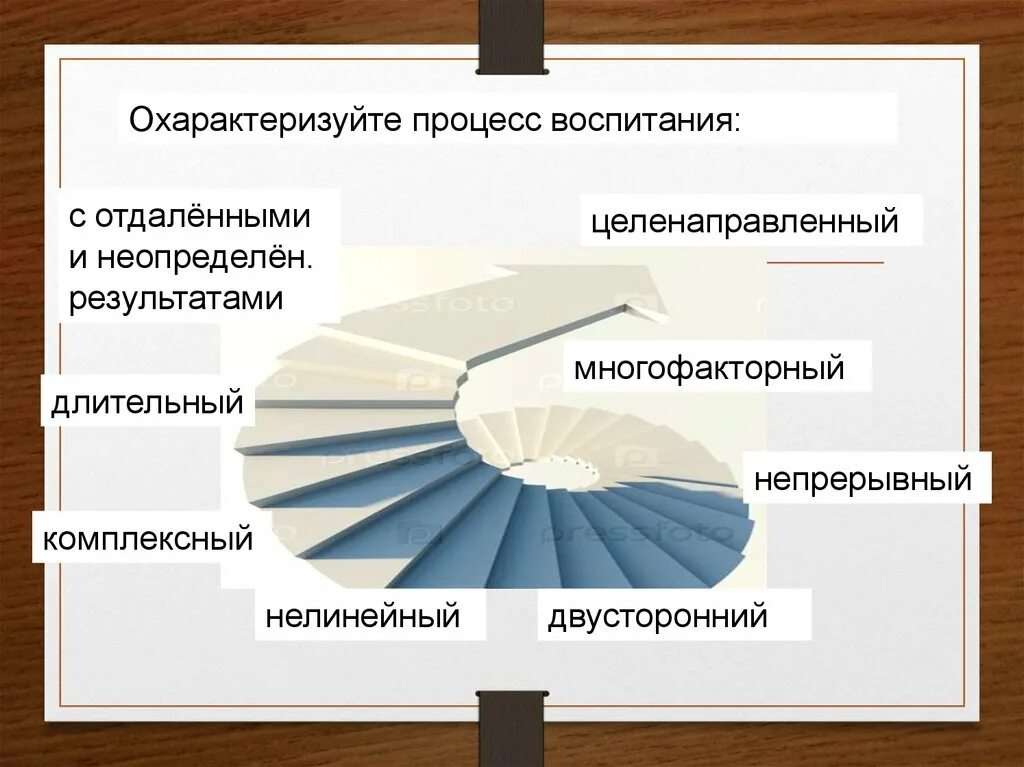 Охарактеризуйте процесс воспитания:

с отдалёнными и неопределён. результатами

целенаправленный

многофакторный

длительный

непрерывный

комплексный

нелинейный

двусторонний

pressfoto